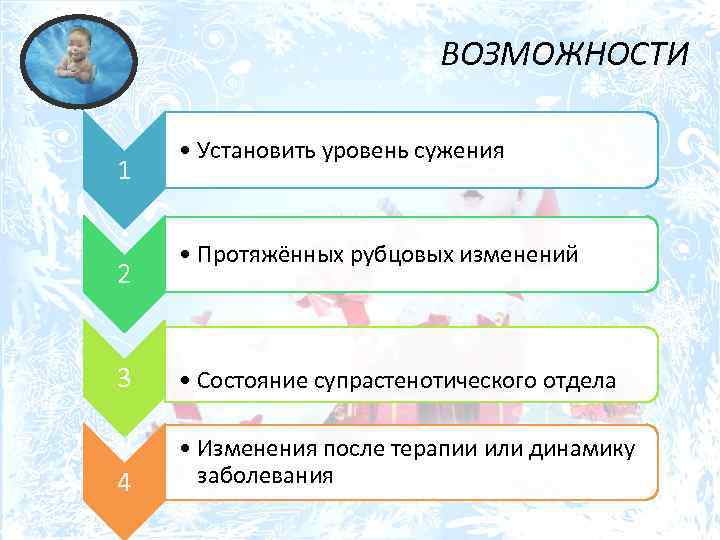 ВОЗМОЖНОСТИ

1

• Установить уровень сужения

2

• Протяжённых рубцовых изменений

3

• Состояние супрастенотического отдела

4

• Изменения после терапии или динамику заболевания